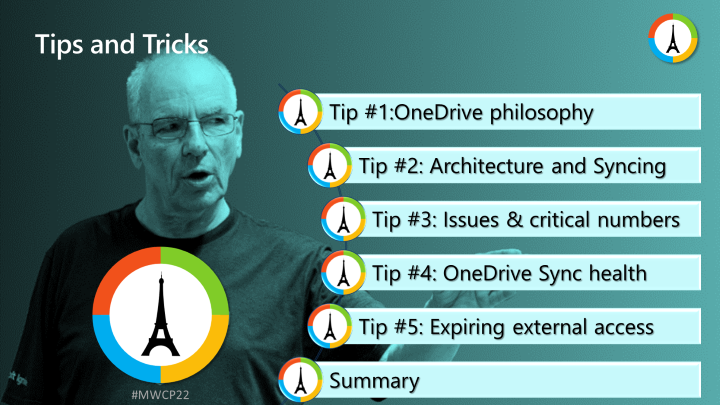 Tips and Tricks

Tip #1:OneDrive philosophy

Tip #2: Architecture and Syncing

Tip #3: Issues & critical numbers

Tip #4: OneDrive Sync health

Tip #5: Expiring external access

Summary

#MWCP22